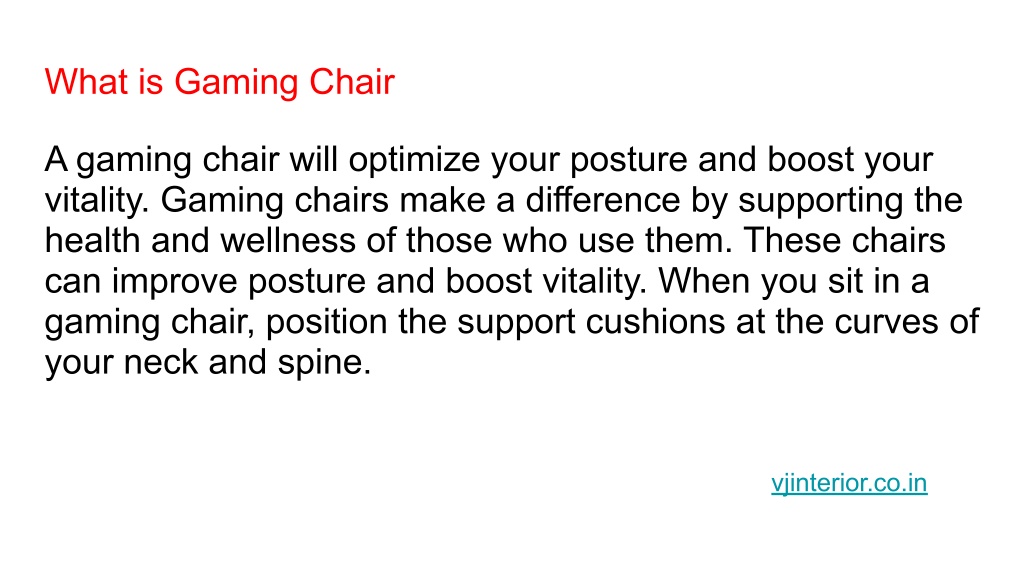 What is Gaming Chair

A gaming chair will optimize your posture and boost your vitality. Gaming chairs make a difference by supporting the health and wellness of those who use them. These chairs can improve posture and boost vitality. When you sit in a gaming chair, position the support cushions at the curves of your neck and spine.

vjinterior.co.in